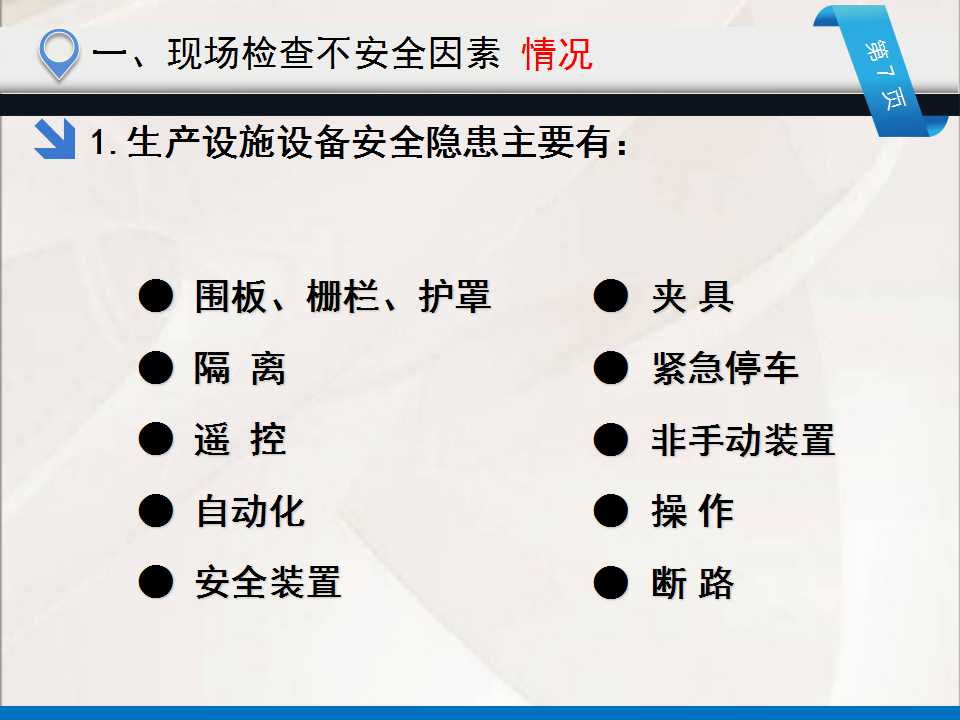 一、现场检查不安全因素 情况

第 7 页

1. 生产设施设备安全隐患主要有：

● 围板、栅栏、护罩
● 隔 离
● 遥 控
● 自动化
● 安全装置

● 夹 具
● 紧急停车
● 非手动装置
● 操 作
● 断 路